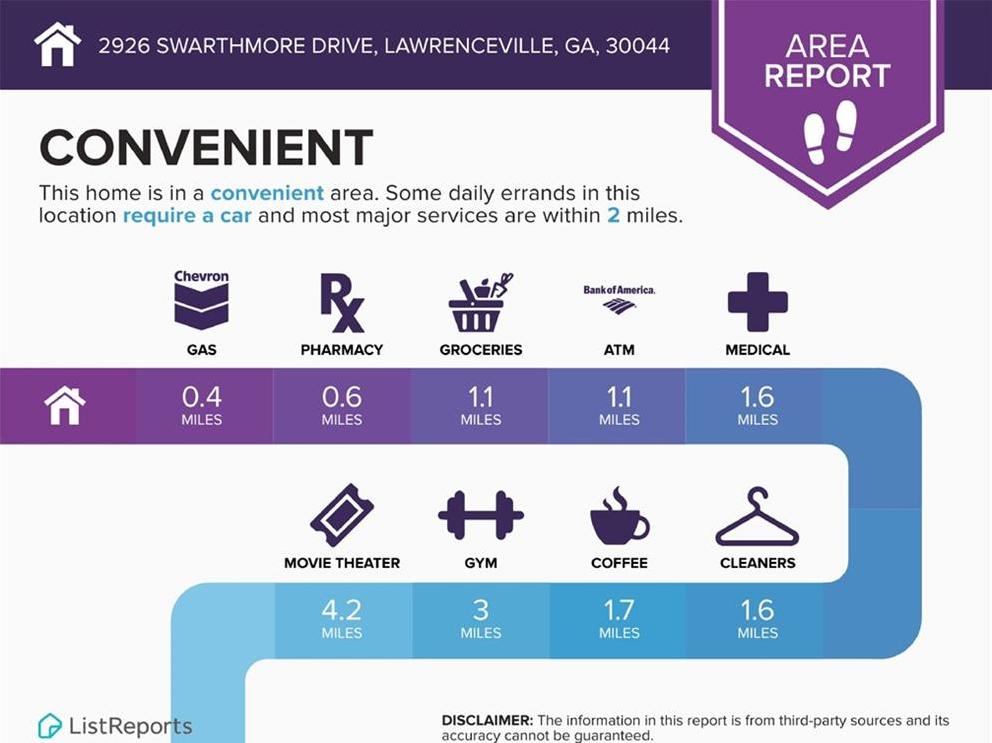 2926 SWARTHMORE DRIVE, LAWRENCEVILLE, GA, 30044

AREA REPORT

CONVENIENT

This home is in a convenient area. Some daily errands in this location require a car and most major services are within 2 miles.

Chevron
GAS
0.4 MILES

PHARMACY
0.6 MILES

GROCERIES
1.1 MILES

Bank of America.
ATM
1.1 MILES

MEDICAL
1.6 MILES

MOVIE THEATER
4.2 MILES

GYM
3 MILES

COFFEE
1.7 MILES

CLEANERS
1.6 MILES

ListReports

DISCLAIMER: The information in this report is from third-party sources and its accuracy cannot be guaranteed.